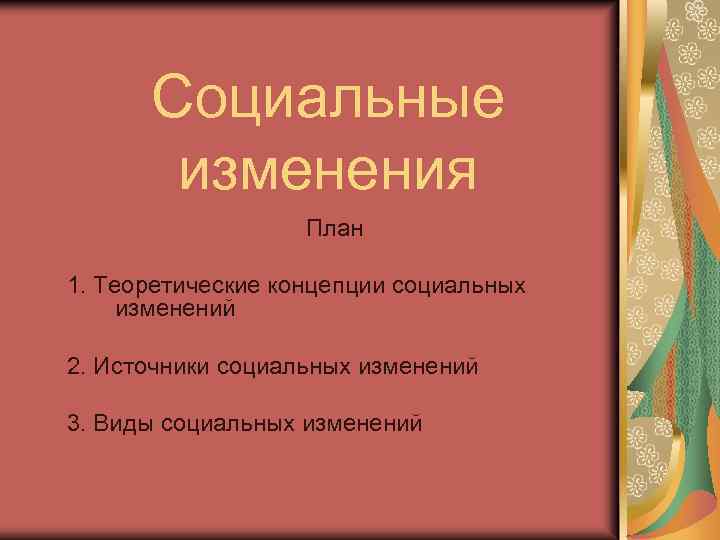 Социальные изменения

План

1. Теоретические концепции социальных изменений

2. Источники социальных изменений

3. Виды социальных изменений